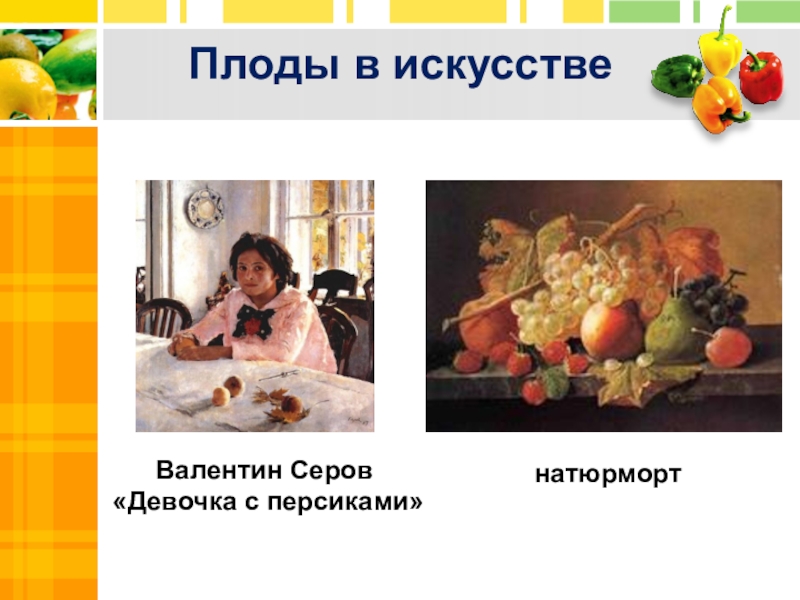 Плоды в искусстве

Валентин Серов
«Девочка с персиками»

натюрморт